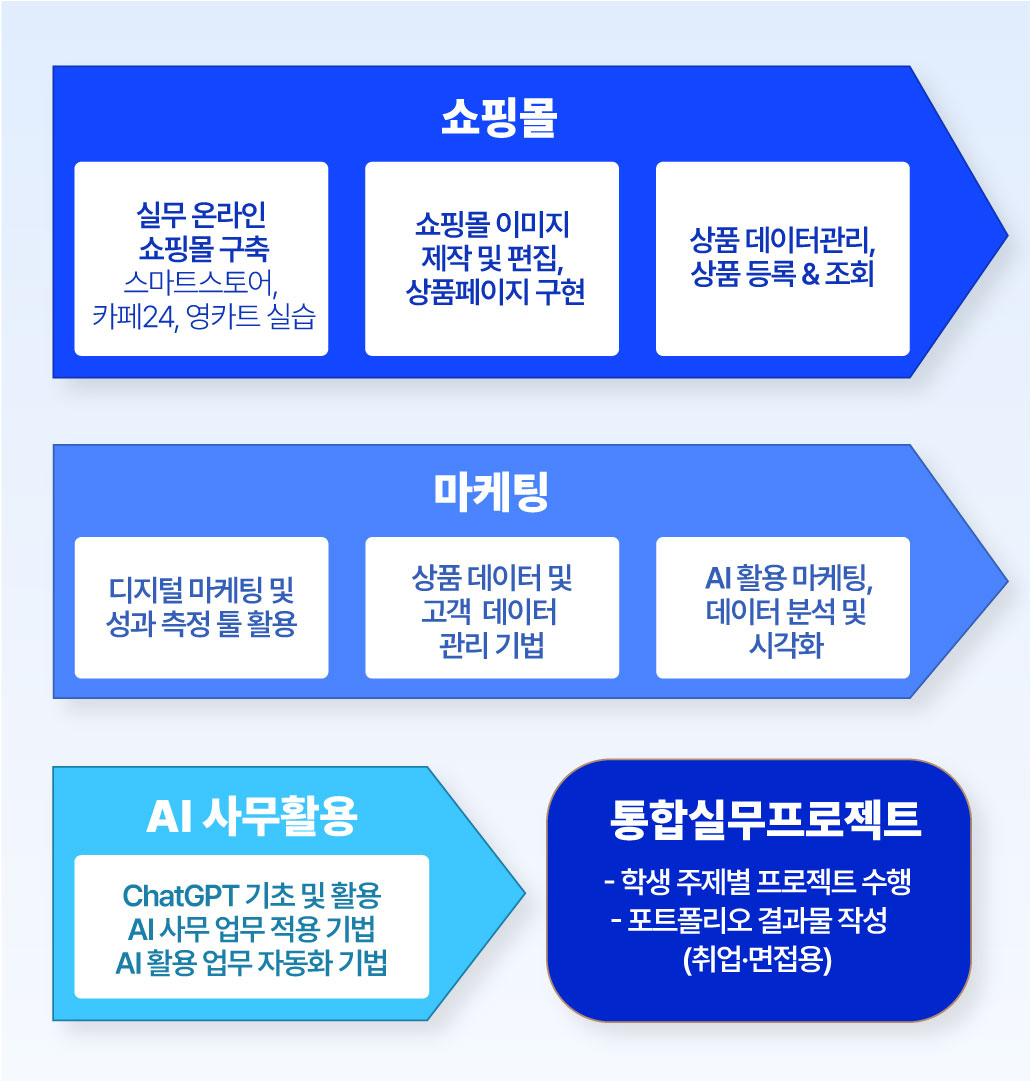 쇼핑몰

실무 온라인 쇼핑몰 구축
스마트스토어, 카페24, 영카트 실습

쇼핑몰 이미지 제작 및 편집, 상품페이지 구현

상품 데이터관리, 상품 등록 & 조회

마케팅

디지털 마케팅 및 성과 측정 툴 활용

상품 데이터 및 고객 데이터 관리 기법

AI 활용 마케팅, 데이터 분석 및 시각화

AI 사무활용

ChatGPT 기초 및 활용
AI 사무 업무 적용 기법
AI 활용 업무 자동화 기법

통합실무프로젝트

- 학생 주제별 프로젝트 수행
- 포트폴리오 결과물 작성 (취업·면접용)